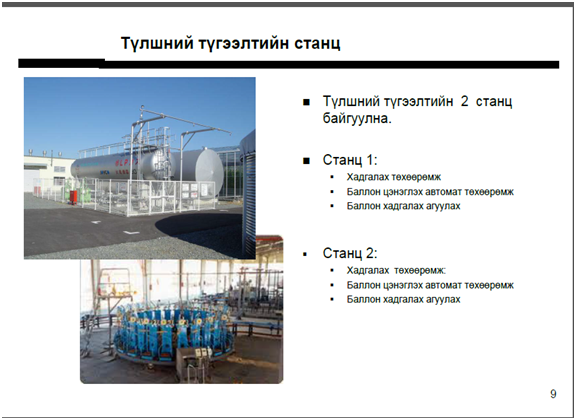 Түлшний түгээлтийн станц

■ Түлшний түгээлтийн 2 станц байгуулна.

■ Станц 1:
▪ Хадгалах төхөөрөмж
▪ Баллон цэнэглэх автомат төхөөрөмж
▪ Баллон хадгалах агуулах

▪ Станц 2:
▪ Хадгалах төхөөрөмж:
▪ Баллон цэнэглэх автомат төхөөрөмж
▪ Баллон хадгалах агуулах

9